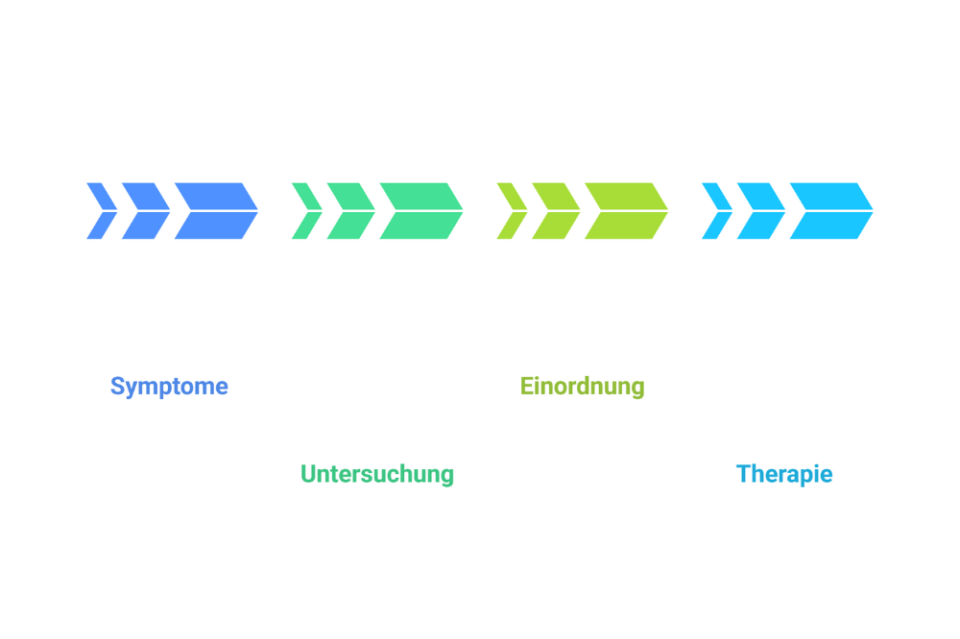 Symptome

Untersuchung

Einordnung

Therapie